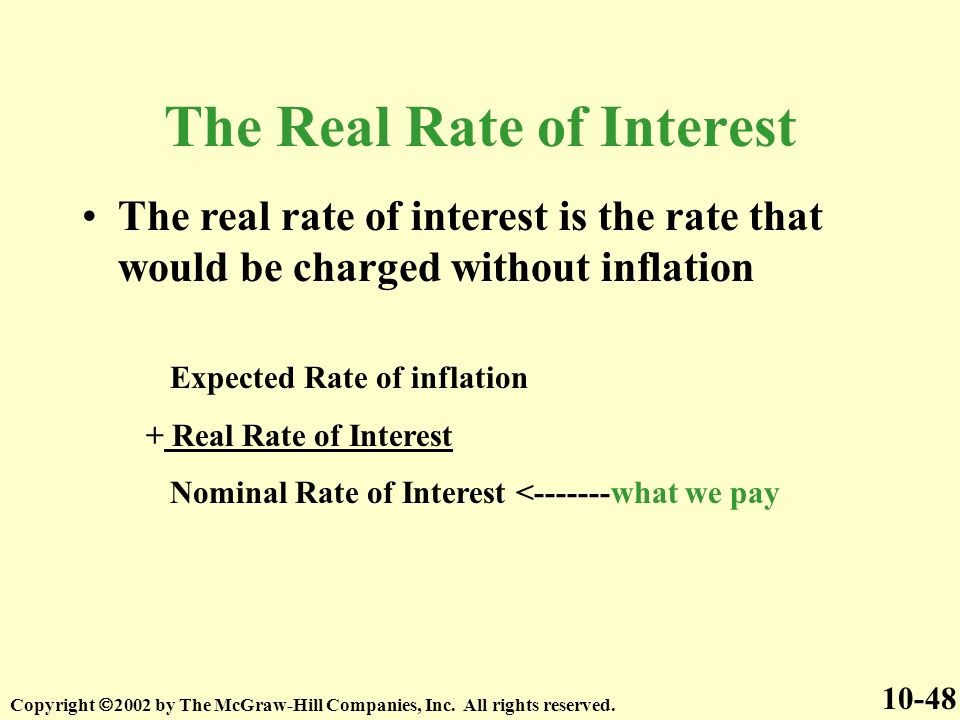 The Real Rate of Interest

• The real rate of interest is the rate that would be charged without inflation

Expected Rate of inflation

+ Real Rate of Interest

Nominal Rate of Interest <-------what we pay

Copyright ©2002 by The McGraw-Hill Companies, Inc. All rights reserved.

10-48